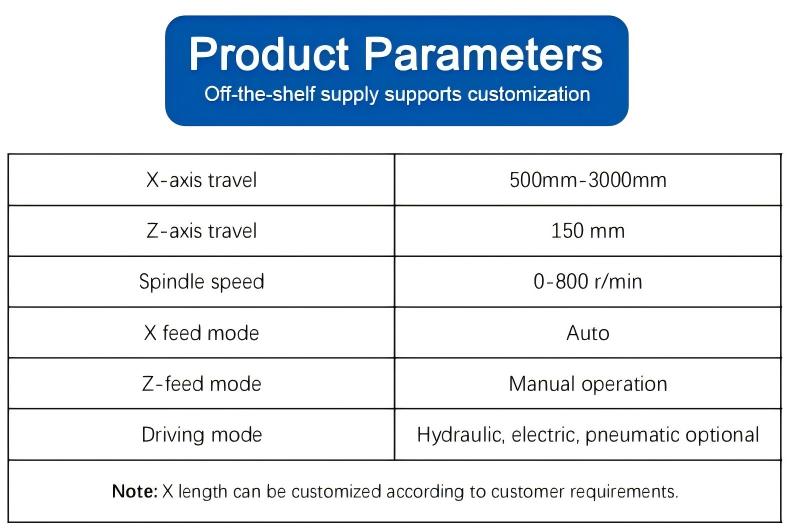 Product Parameters
Off-the-shelf supply supports customization

| X-axis travel | 500mm-3000mm |
|---|---|
| Z-axis travel | 150 mm |
| Spindle speed | 0-800 r/min |
| X feed mode | Auto |
| Z-feed mode | Manual operation |
| Driving mode | Hydraulic, electric, pneumatic optional |

Note: X length can be customized according to customer requirements.